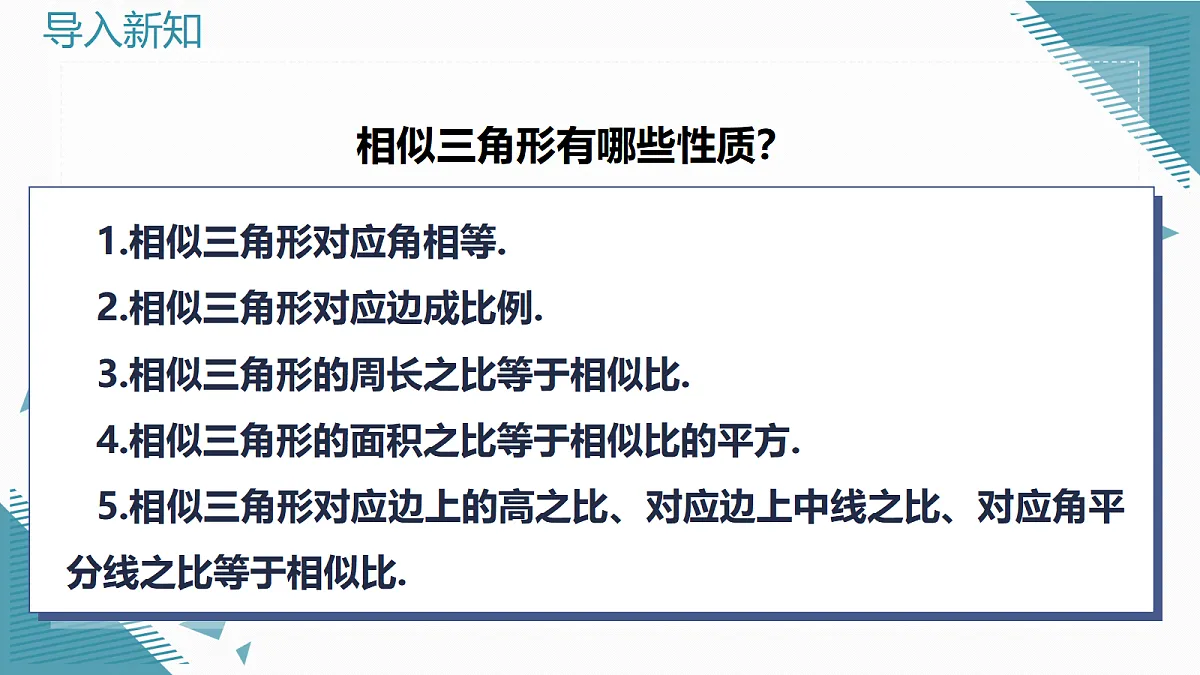 导入新知

相似三角形有哪些性质?

1.相似三角形对应角相等.

2.相似三角形对应边成比例.

3.相似三角形的周长之比等于相似比.

4.相似三角形的面积之比等于相似比的平方.

5.相似三角形对应边上的高之比、对应边上中线之比、对应角平分线之比等于相似比.